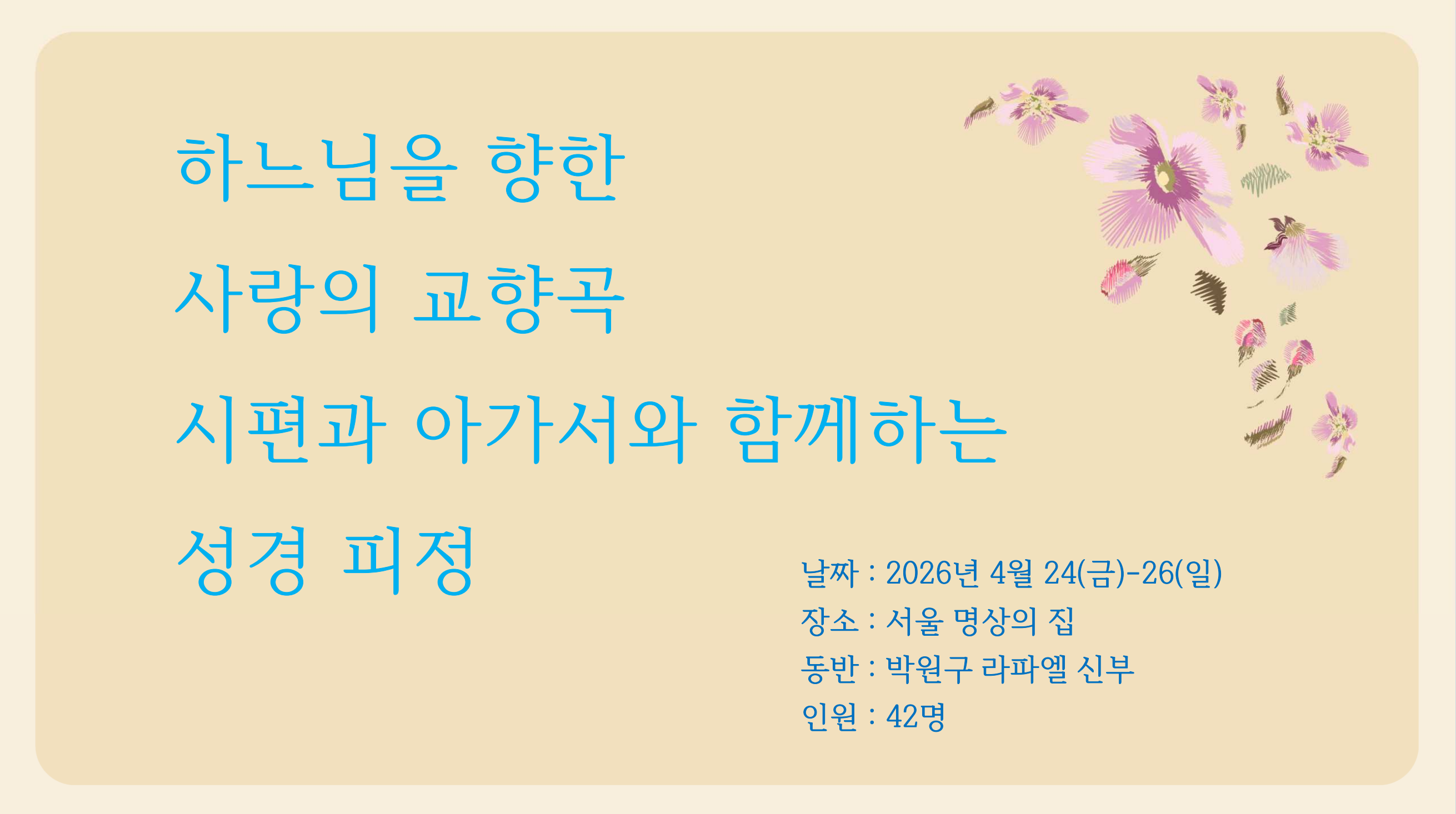 하느님을 향한
사랑의 교향곡
시편과 아가서와 함께하는
성경 피정

날짜 : 2026년 4월 24(금)-26(일)
장소 : 서울 명상의 집
동반 : 박원구 라파엘 신부
인원 : 42명